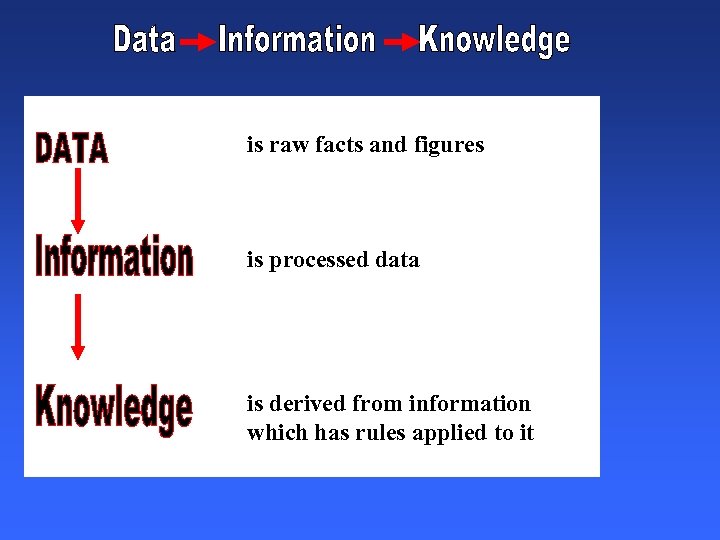 Data → Information → Knowledge

DATA is raw facts and figures

Information is processed data

Knowledge is derived from information which has rules applied to it